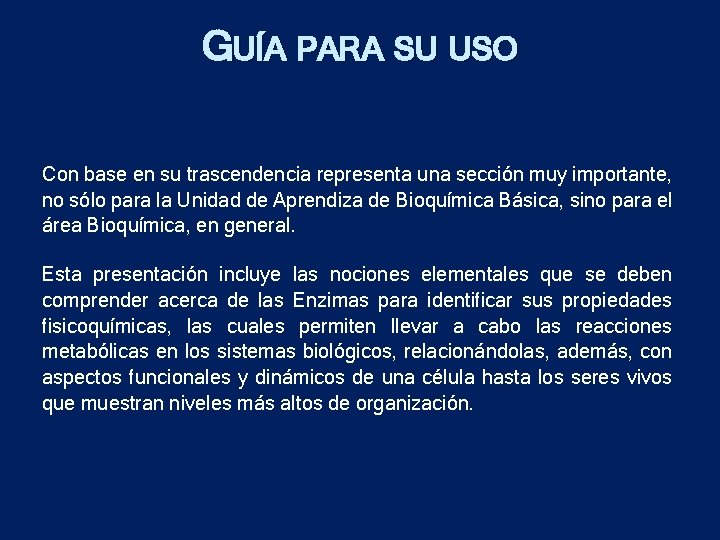 GUÍA PARA SU USO

Con base en su trascendencia representa una sección muy importante, no sólo para la Unidad de Aprendiza de Bioquímica Básica, sino para el área Bioquímica, en general.

Esta presentación incluye las nociones elementales que se deben comprender acerca de las Enzimas para identificar sus propiedades fisicoquímicas, las cuales permiten llevar a cabo las reacciones metabólicas en los sistemas biológicos, relacionándolas, además, con aspectos funcionales y dinámicos de una célula hasta los seres vivos que muestran niveles más altos de organización.